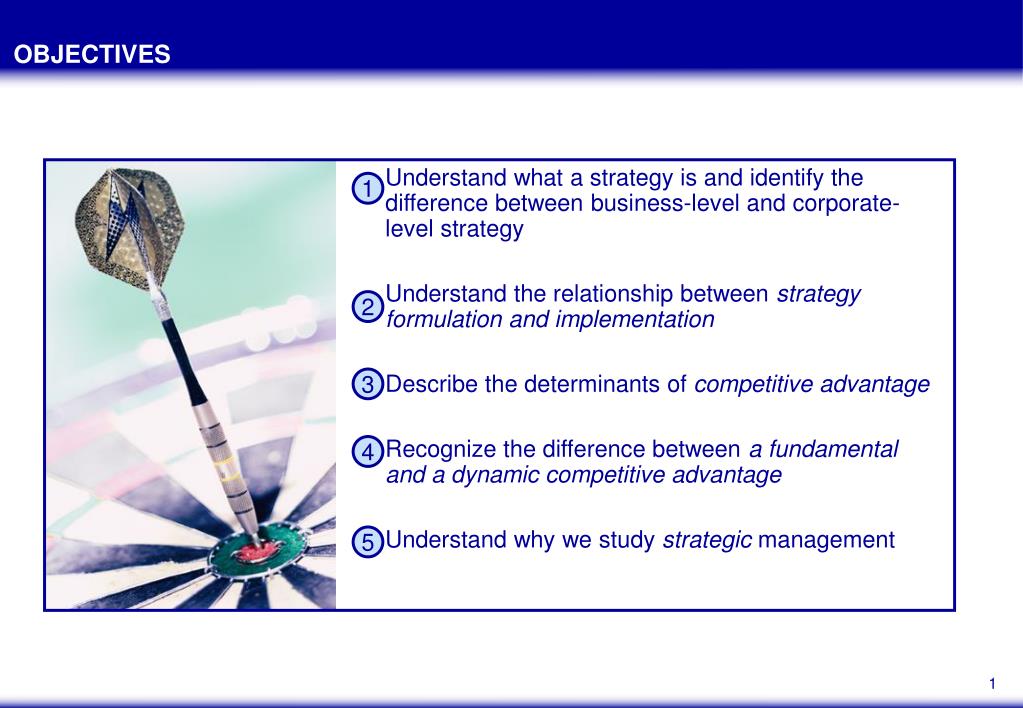 OBJECTIVES

1 Understand what a strategy is and identify the difference between business-level and corporate-level strategy

2 Understand the relationship between strategy formulation and implementation

3 Describe the determinants of competitive advantage

4 Recognize the difference between a fundamental and a dynamic competitive advantage

5 Understand why we study strategic management

1